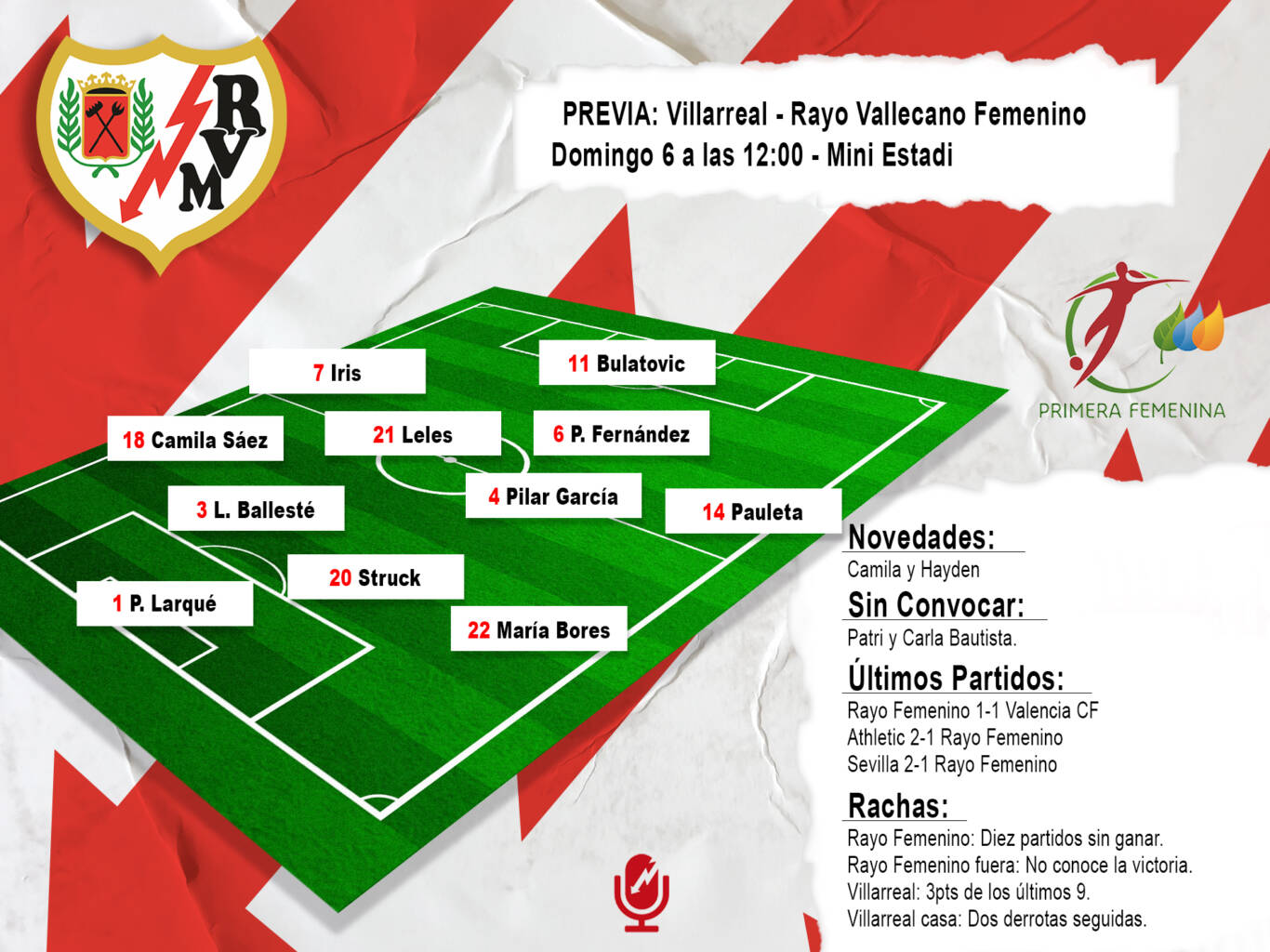 RVM

PREVIA: Villarreal - Rayo Vallecano Femenino
Domingo 6 a las 12:00 - Mini Estadi

PRIMERA FEMENINA

7 Iris
11 Bulatovic
18 Camila Sáez
21 Leles
6 P. Fernández
3 L. Ballesté
4 Pilar García
14 Pauleta
20 Struck
1 P. Larqué
22 María Bores

Novedades:
Camila y Hayden

Sin Convocar:
Patri y Carla Bautista.

Últimos Partidos:
Rayo Femenino 1-1 Valencia CF
Athletic 2-1 Rayo Femenino
Sevilla 2-1 Rayo Femenino

Rachas:
Rayo Femenino: Diez partidos sin ganar.
Rayo Femenino fuera: No conoce la victoria.
Villarreal: 3pts de los últimos 9.
Villarreal casa: Dos derrotas seguidas.